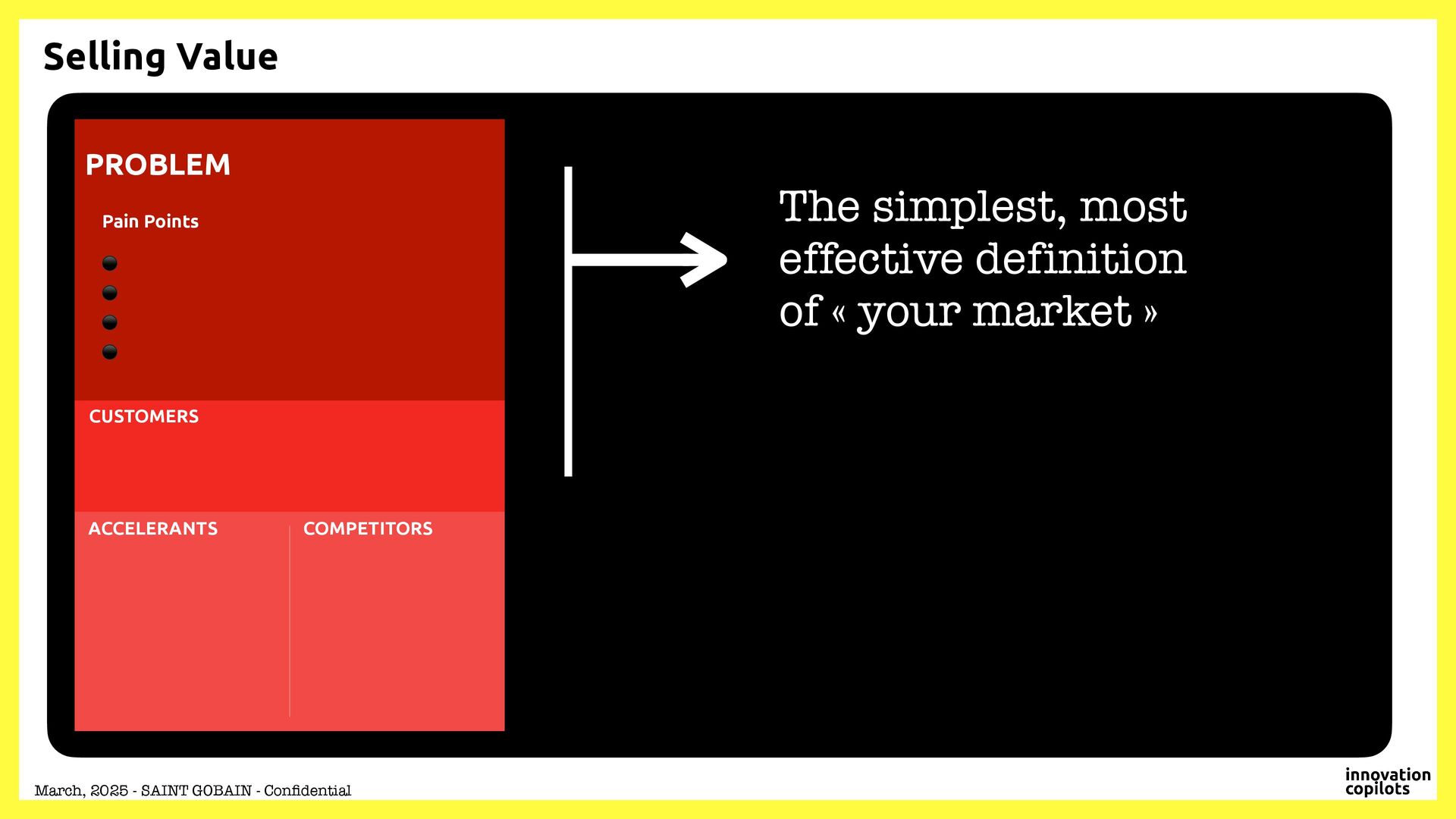 Selling Value

PROBLEM

Pain Points

CUSTOMERS

ACCELERANTS

COMPETITORS

The simplest, most effective definition of « your market »

March, 2025 - SAINT GOBAIN - Confidential

innovation copilots